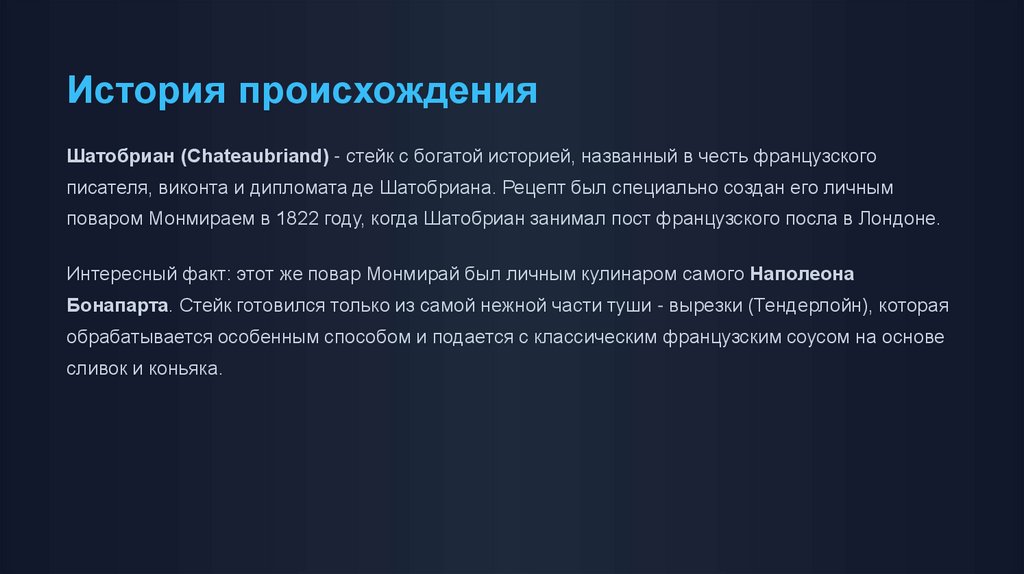 История происхождения

Шатобриан (Chateaubriand) - стейк с богатой историей, названный в честь французского писателя, виконта и дипломата де Шатобриана. Рецепт был специально создан его личным поваром Монмираем в 1822 году, когда Шатобриан занимал пост французского посла в Лондоне.

Интересный факт: этот же повар Монмирай был личным кулинаром самого Наполеона Бонапарта. Стейк готовился только из самой нежной части туши - вырезки (Тендерлойн), которая обрабатывается особенным способом и подается с классическим французским соусом на основе сливок и коньяка.